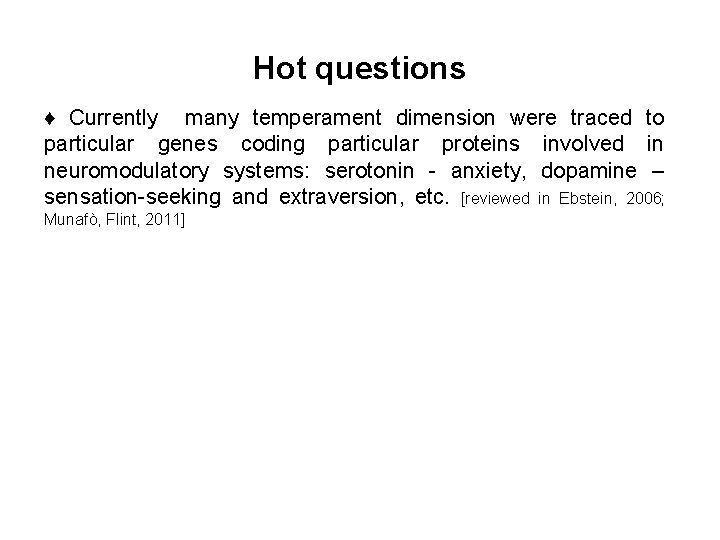 Hot questions

♦ Currently many temperament dimension were traced to particular genes coding particular proteins involved in neuromodulatory systems: serotonin - anxiety, dopamine – sensation-seeking and extraversion, etc. [reviewed in Ebstein, 2006; Munafò, Flint, 2011]